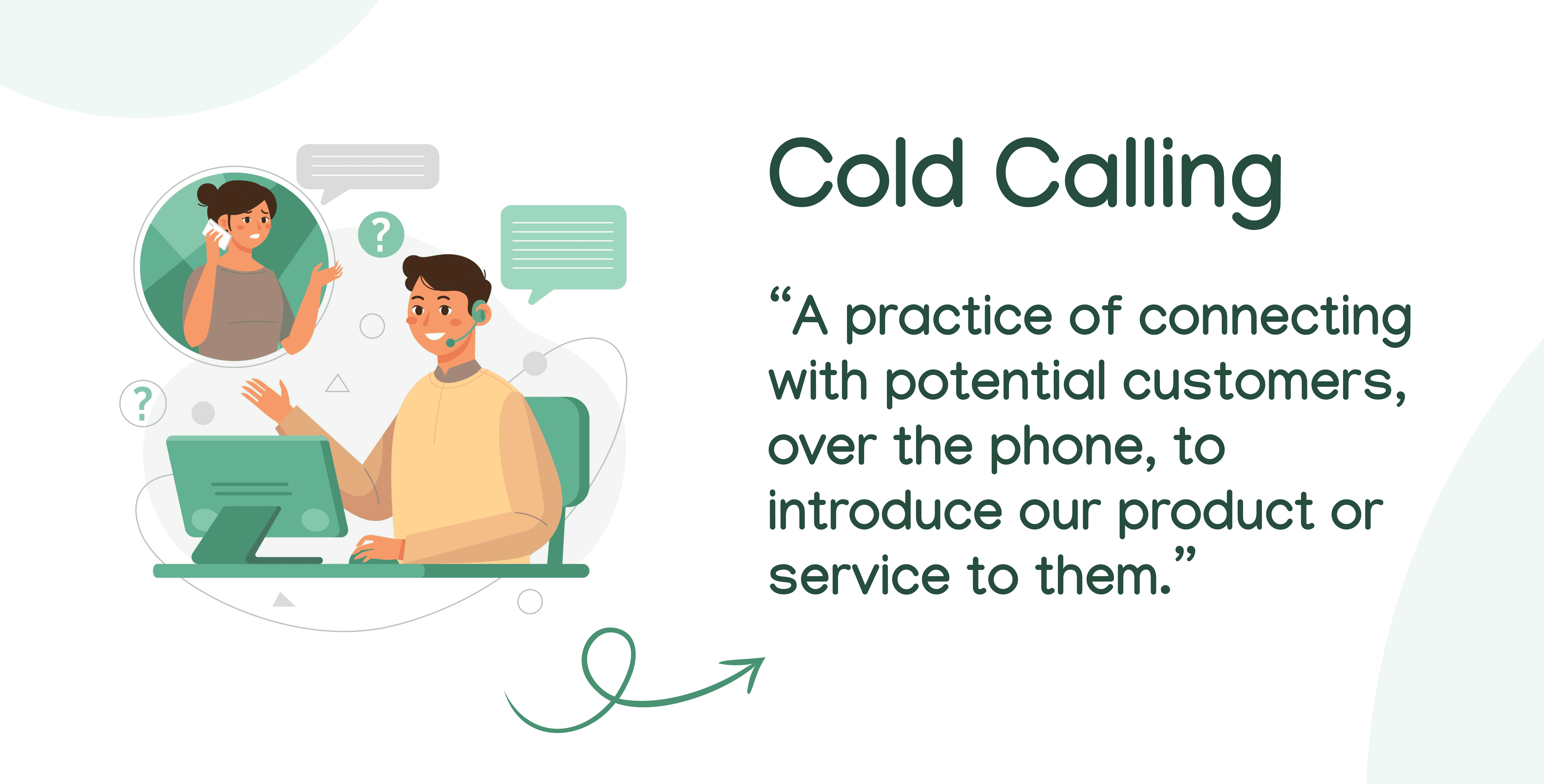 ?

?

Cold Calling

“A practice of connecting with potential customers, over the phone, to introduce our product or service to them.”